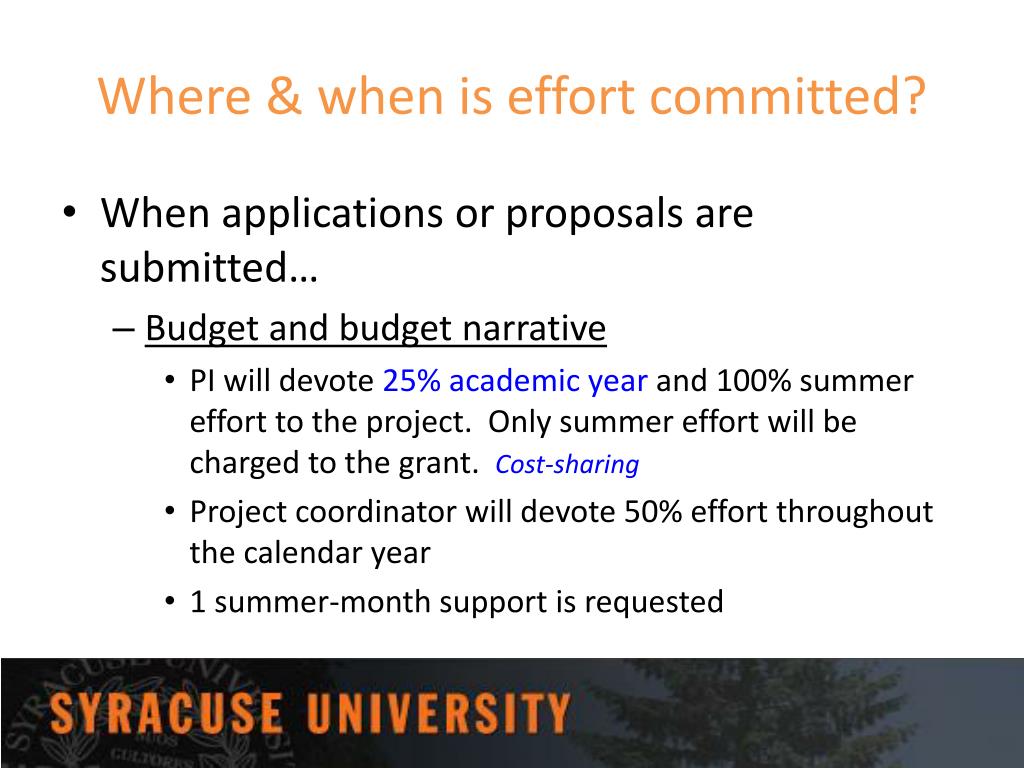 Where & when is effort committed?

• When applications or proposals are submitted…

– Budget and budget narrative

• PI will devote 25% academic year and 100% summer effort to the project. Only summer effort will be charged to the grant. Cost-sharing

• Project coordinator will devote 50% effort throughout the calendar year

• 1 summer-month support is requested

SYRACUSE UNIVERSITY